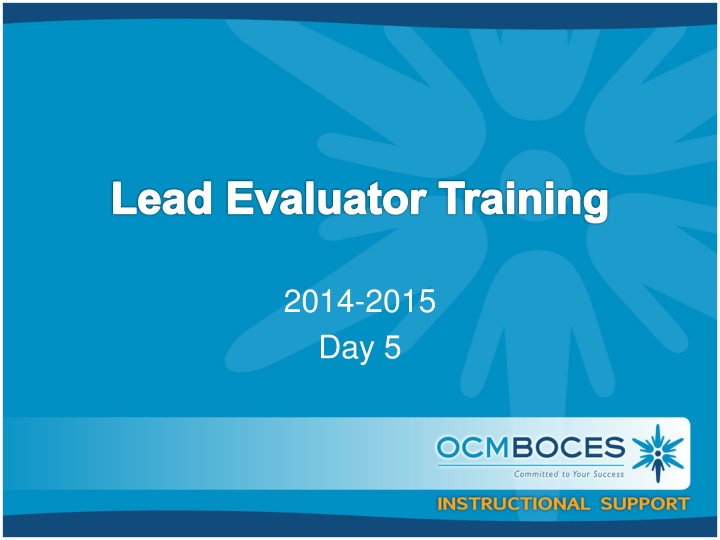 Lead Evaluator Training

2014-2015
Day 5

OCMBOCES
Committed to Your Success

INSTRUCTIONAL SUPPORT